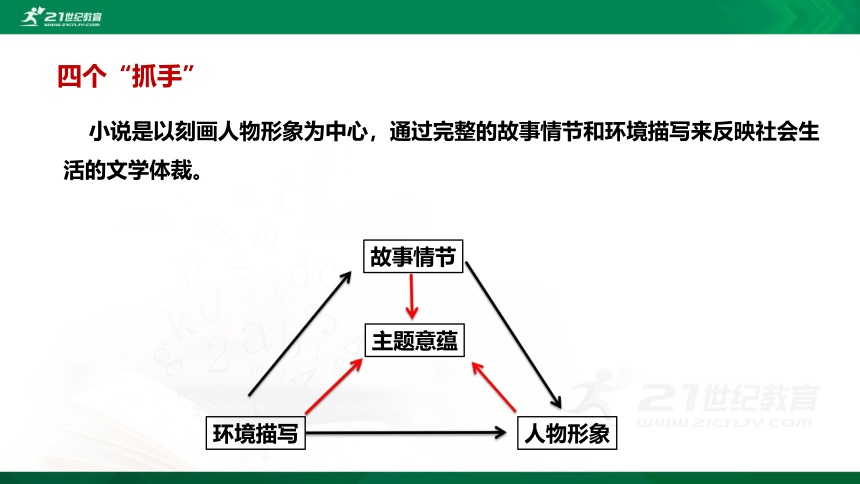 21世纪教育
WWW.21CNJY.COM

四个“抓手”

小说是以刻画人物形象为中心，通过完整的故事情节和环境描写来反映社会生活的文学体裁。

故事情节

主题意蕴

环境描写

人物形象

21世纪教育
WWW.21CNJY.COM